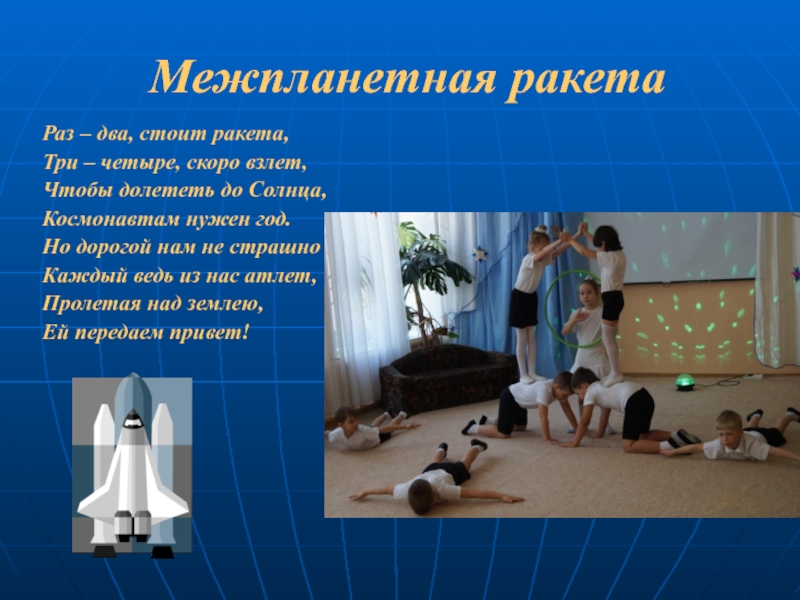 Межпланетная ракета

Раз – два, стоит ракета,
Три – четыре, скоро взлет,
Чтобы долететь до Солнца,
Космонавтам нужен год.
Но дорогой нам не страшно
Каждый ведь из нас атлет,
Пролетая над землею,
Ей передаем привет!